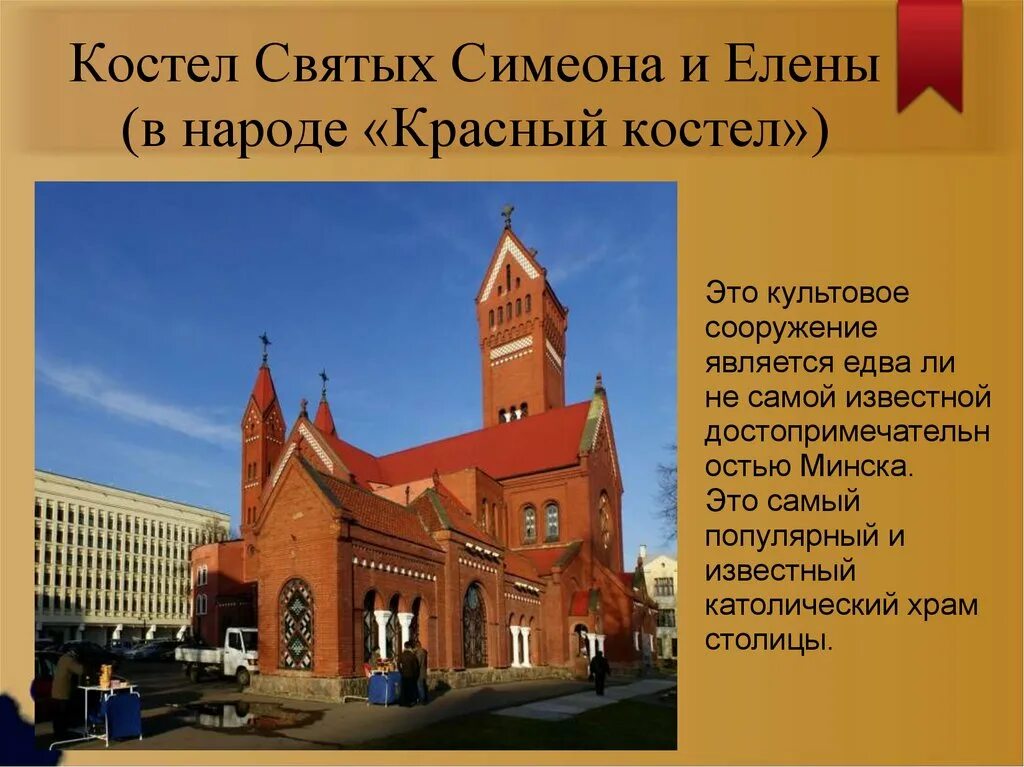 Костел Святых Симеона и Елены (в народе «Красный костел»)

Это культовое сооружение является едва ли не самой известной достопримечательностью Минска. Это самый популярный и известный католический храм столицы.